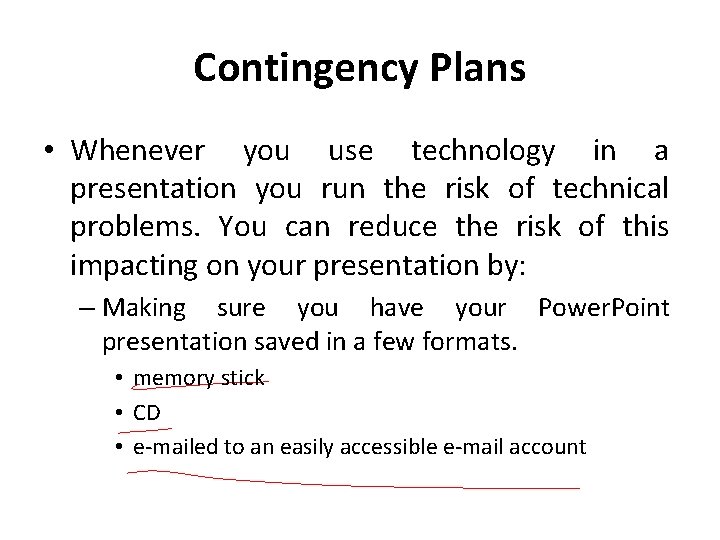 Contingency Plans

• Whenever you use technology in a presentation you run the risk of technical problems. You can reduce the risk of this impacting on your presentation by:

– Making sure you have your PowerPoint presentation saved in a few formats.

• memory stick
• CD
• e-mailed to an easily accessible e-mail account